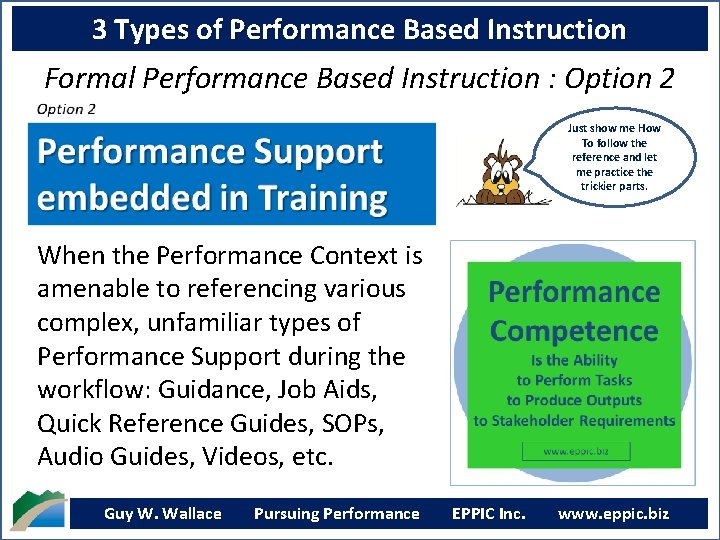 3 Types of Performance Based Instruction

Formal Performance Based Instruction : Option 2

Option 2

Performance Support embedded in Training

Just show me How To follow the reference and let me practice the trickier parts.

When the Performance Context is amenable to referencing various complex, unfamiliar types of Performance Support during the workflow: Guidance, Job Aids, Quick Reference Guides, SOPs, Audio Guides, Videos, etc.

Performance Competence
Is the Ability to Perform Tasks to Produce Outputs to Stakeholder Requirements

www.eppic.biz

Guy W. Wallace   Pursuing Performance   EPPIC Inc.   www.eppic.biz